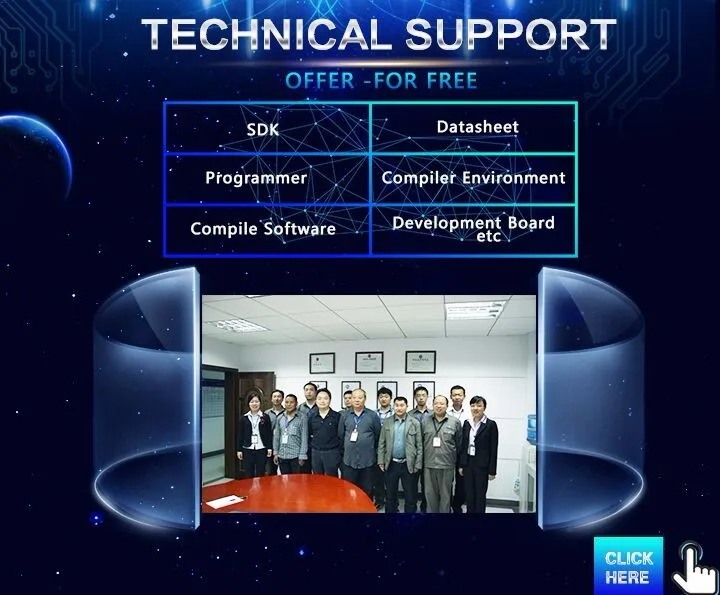 TECHNICAL SUPPORT

OFFER -FOR FREE

| SDK | Datasheet |
|---|---|
| Programmer | Compiler Environment |
| Compile Software | Development Board etc |

CLICK HERE